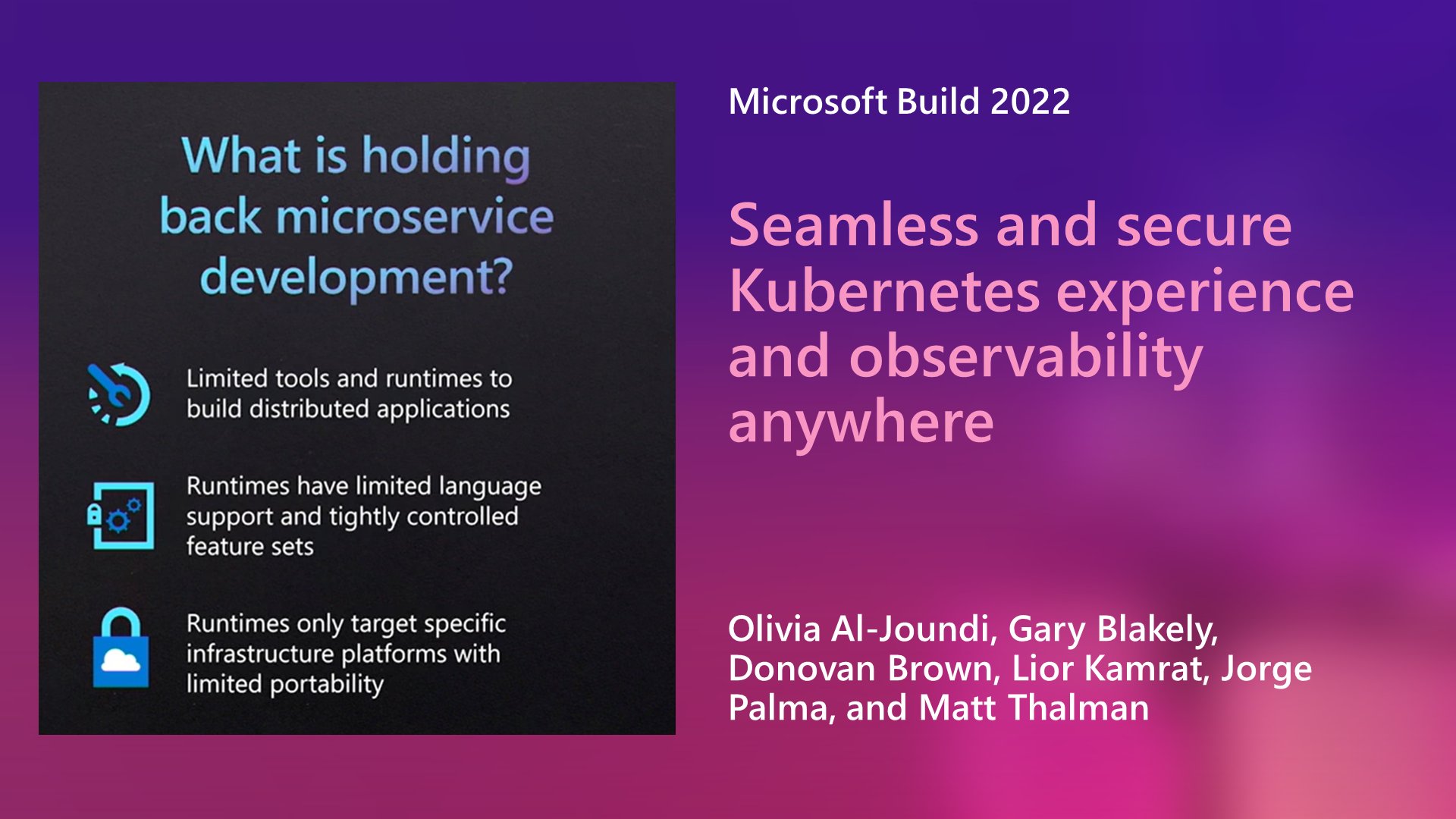 What is holding back microservice development?

Limited tools and runtimes to build distributed applications

Runtimes have limited language support and tightly controlled feature sets

Runtimes only target specific infrastructure platforms with limited portability

Microsoft Build 2022

Seamless and secure Kubernetes experience and observability anywhere

Olivia Al-Joundi, Gary Blakely, Donovan Brown, Lior Kamrat, Jorge Palma, and Matt Thalman